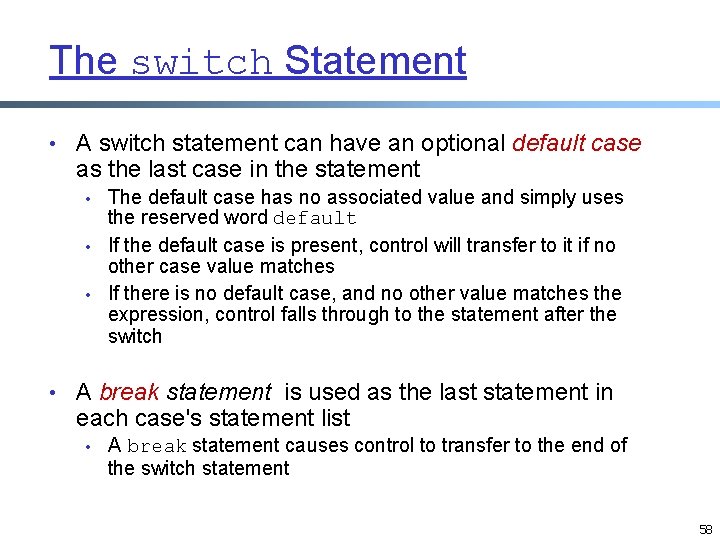 The switch Statement

• A switch statement can have an optional default case as the last case in the statement
  • The default case has no associated value and simply uses the reserved word default
  • If the default case is present, control will transfer to it if no other case value matches
  • If there is no default case, and no other value matches the expression, control falls through to the statement after the switch

• A break statement is used as the last statement in each case's statement list
  • A break statement causes control to transfer to the end of the switch statement

58